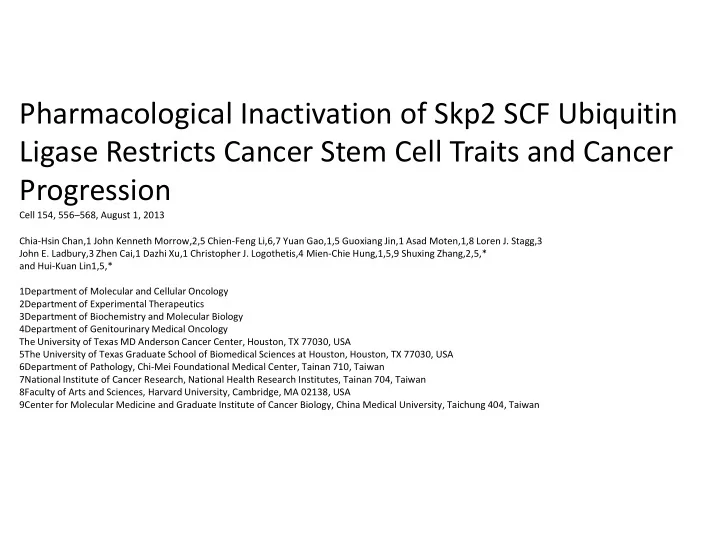 Pharmacological Inactivation of Skp2 SCF Ubiquitin Ligase Restricts Cancer Stem Cell Traits and Cancer Progression

Cell 154, 556–568, August 1, 2013

Chia-Hsin Chan,1 John Kenneth Morrow,2,5 Chien-Feng Li,6,7 Yuan Gao,1,5 Guoxiang Jin,1 Asad Moten,1,8 Loren J. Stagg,3 John E. Ladbury,3 Zhen Cai,1 Dazhi Xu,1 Christopher J. Logothetis,4 Mien-Chie Hung,1,5,9 Shuxing Zhang,2,5,* and Hui-Kuan Lin1,5,*

1Department of Molecular and Cellular Oncology
2Department of Experimental Therapeutics
3Department of Biochemistry and Molecular Biology
4Department of Genitourinary Medical Oncology
The University of Texas MD Anderson Cancer Center, Houston, TX 77030, USA
5The University of Texas Graduate School of Biomedical Sciences at Houston, Houston, TX 77030, USA
6Department of Pathology, Chi-Mei Foundational Medical Center, Tainan 710, Taiwan
7National Institute of Cancer Research, National Health Research Institutes, Tainan 704, Taiwan
8Faculty of Arts and Sciences, Harvard University, Cambridge, MA 02138, USA
9Center for Molecular Medicine and Graduate Institute of Cancer Biology, China Medical University, Taichung 404, Taiwan